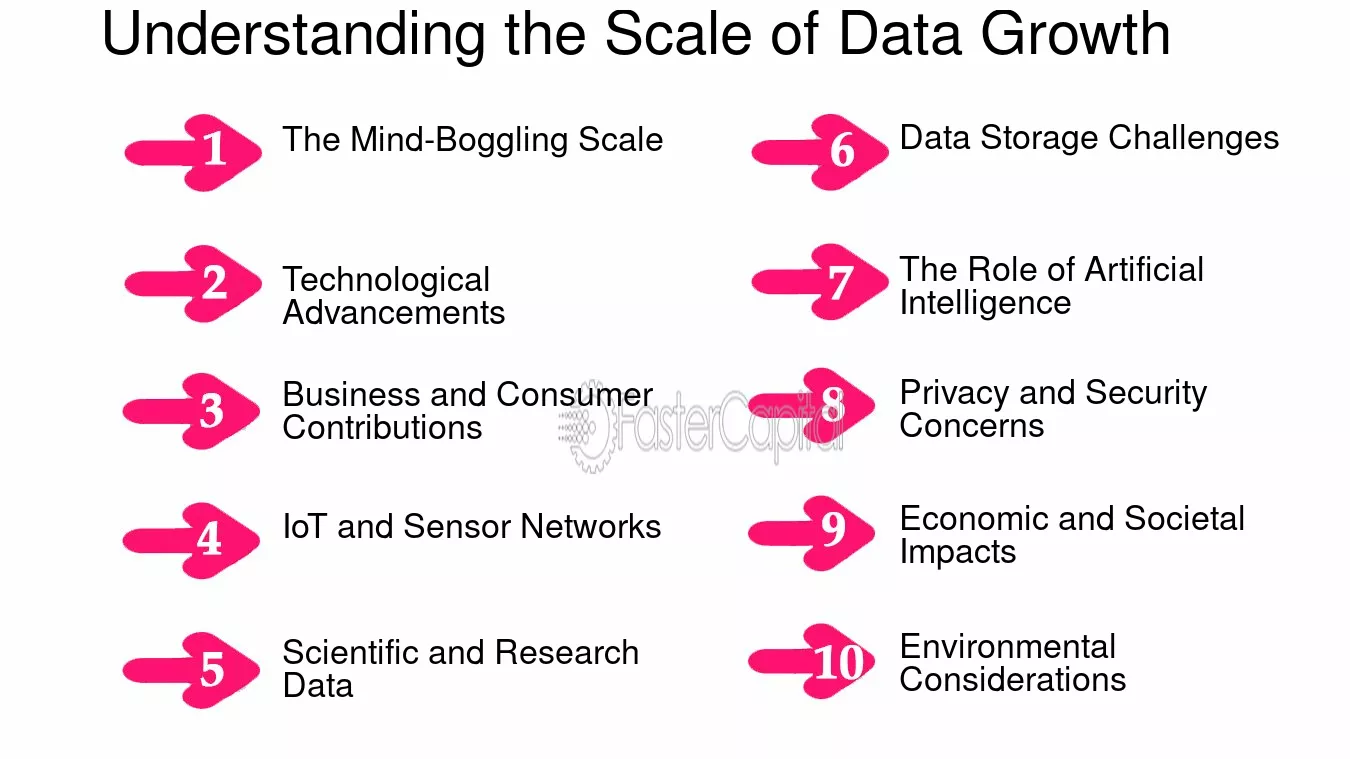 Understanding the Scale of Data Growth

1 The Mind-Boggling Scale

2 Technological Advancements

3 Business and Consumer Contributions

4 IoT and Sensor Networks

5 Scientific and Research Data

6 Data Storage Challenges

7 The Role of Artificial Intelligence

8 Privacy and Security Concerns

9 Economic and Societal Impacts

10 Environmental Considerations

FasterCapital